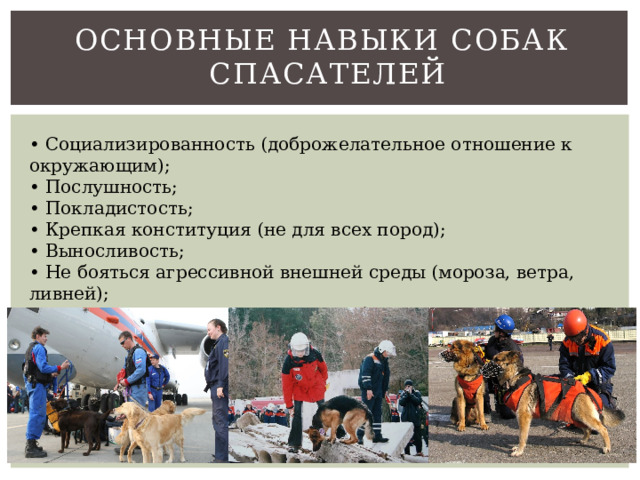 ОСНОВНЫЕ НАВЫКИ СОБАК СПАСАТЕЛЕЙ

• Социализированность (доброжелательное отношение к окружающим);
• Послушность;
• Покладистость;
• Крепкая конституция (не для всех пород);
• Выносливость;
• Не бояться агрессивной внешней среды (мороза, ветра, ливней);